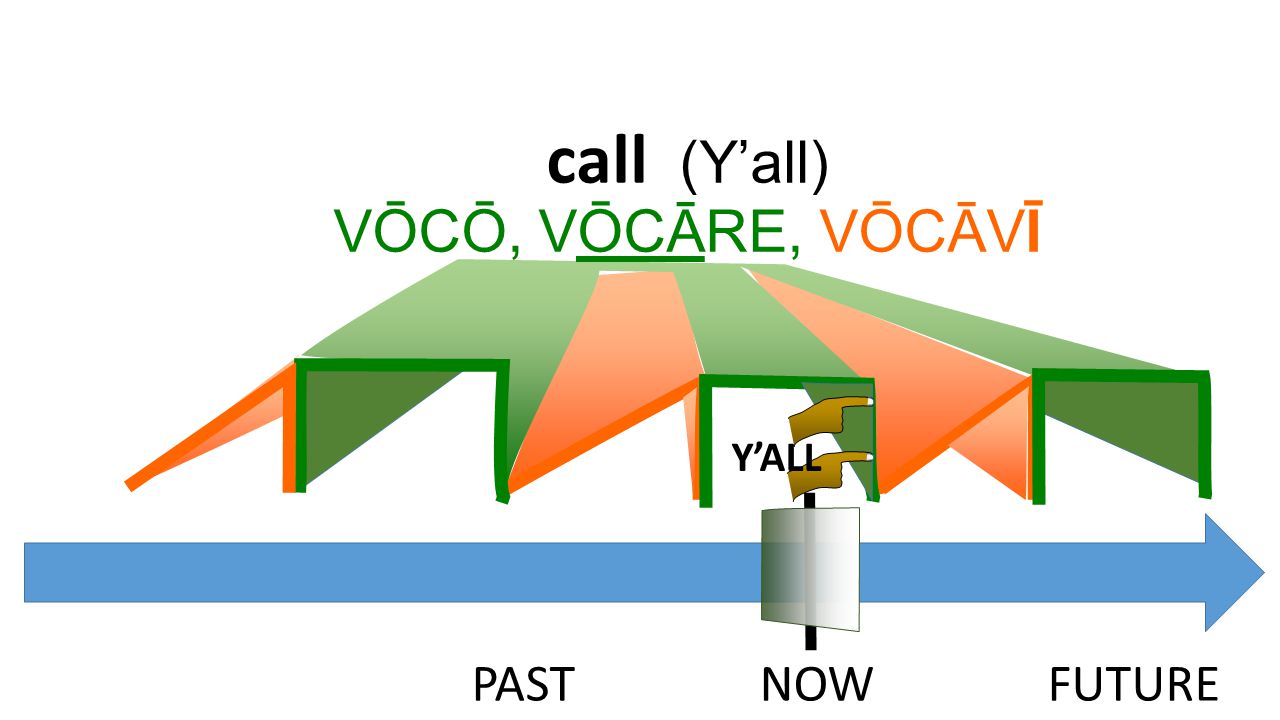 call (Y’all)
VŌCŌ, VŌCĀRE, VŌCĀVĪ

Y’ALL

PAST NOW FUTURE